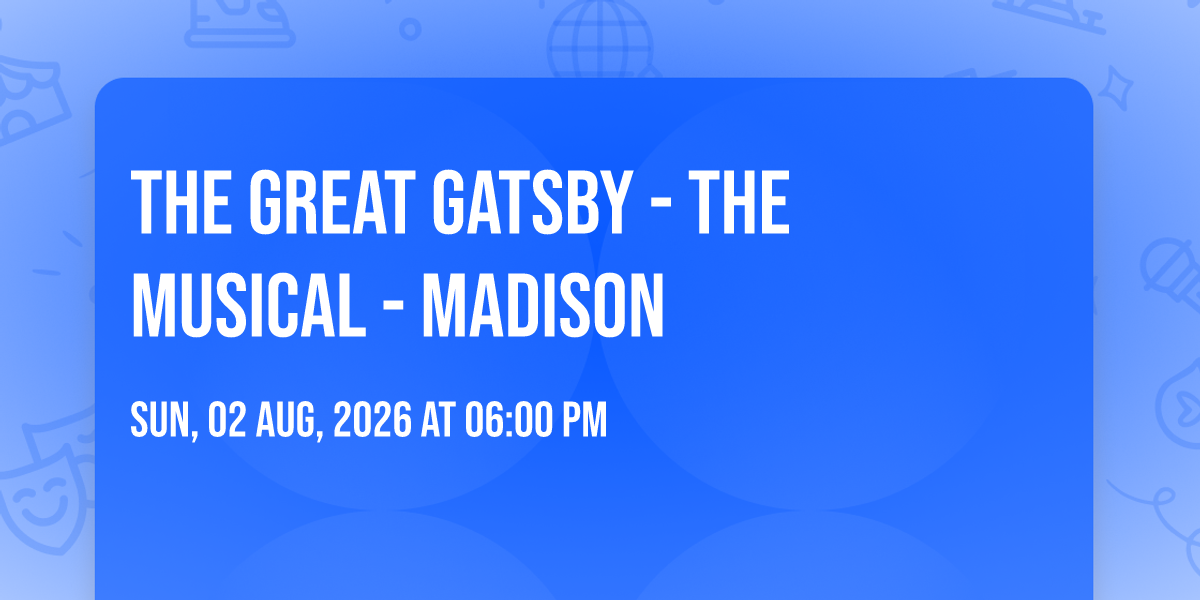 THE GREAT GATSBY - THE MUSICAL - MADISON

SUN, 02 AUG, 2026 AT 06:00 PM